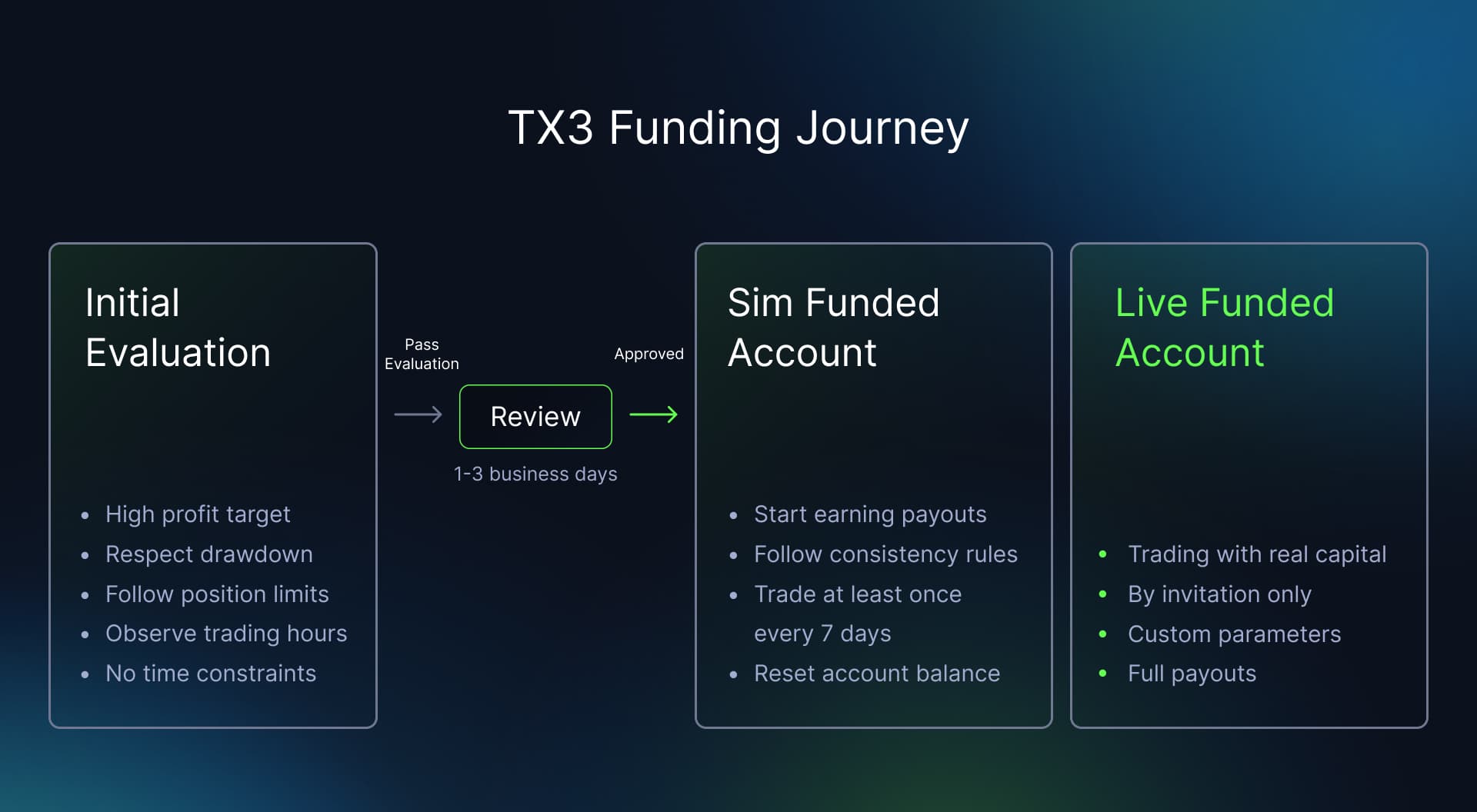 TX3 Funding Journey

Initial Evaluation

- High profit target
- Respect drawdown
- Follow position limits
- Observe trading hours
- No time constraints

Pass Evaluation

Review

1-3 business days

Approved

Sim Funded Account

- Start earning payouts
- Follow consistency rules
- Trade at least once every 7 days
- Reset account balance

Live Funded Account

- Trading with real capital
- By invitation only
- Custom parameters
- Full payouts